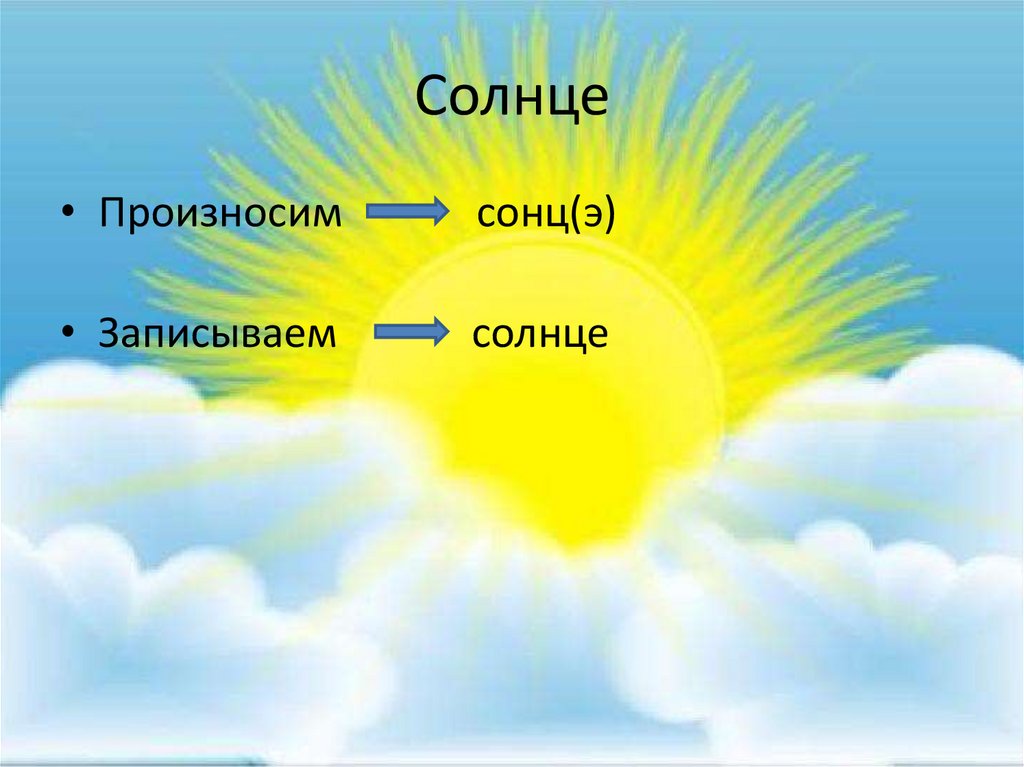 Солнце

• Произносим → сонц(э)

• Записываем → солнце